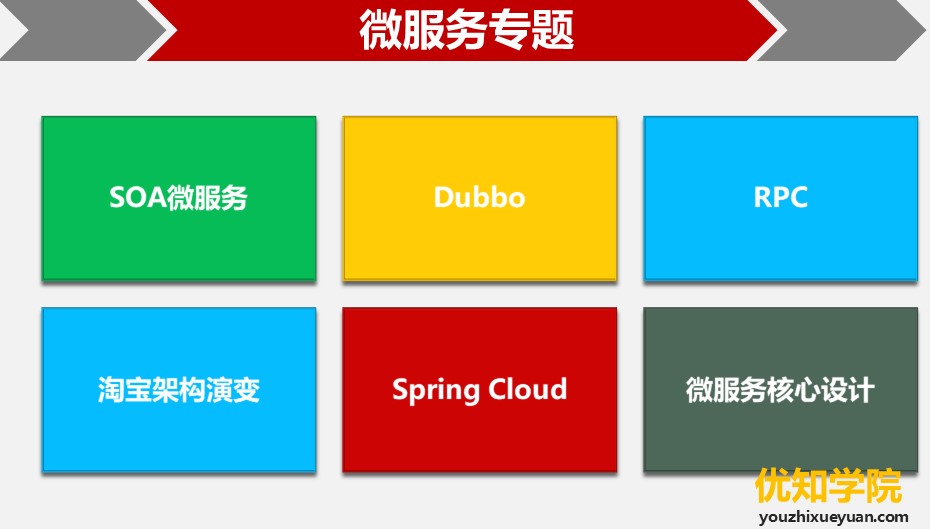 微服务专题

SOA微服务

Dubbo

RPC

淘宝架构演变

Spring Cloud

微服务核心设计

优知学院
youzhixueyuan.com